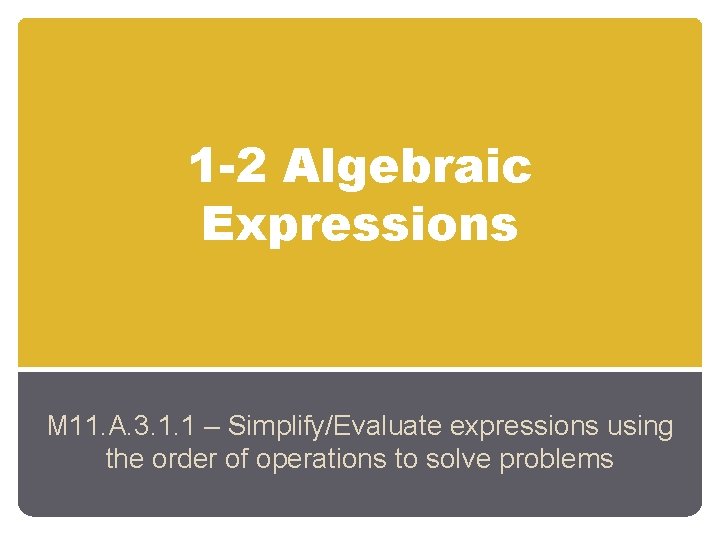 1-2 Algebraic Expressions

M11.A.3.1.1 – Simplify/Evaluate expressions using the order of operations to solve problems